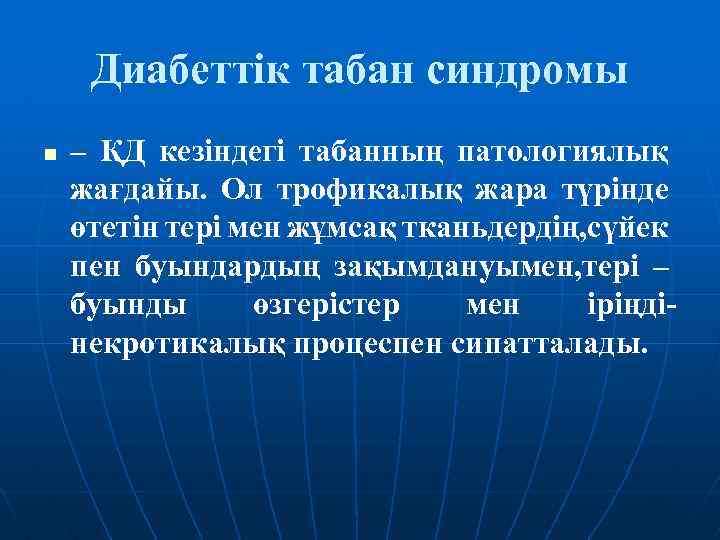 Диабеттік табан синдромы

– ҚД кезіндегі табанның патологиялық жағдайы. Ол трофикалық жара түрінде өтетін тері мен жұмсақ тканьдердің,сүйек пен буындардың зақымдануымен,тері – буынды өзгерістер мен іріңді-некротикалық процеспен сипатталады.